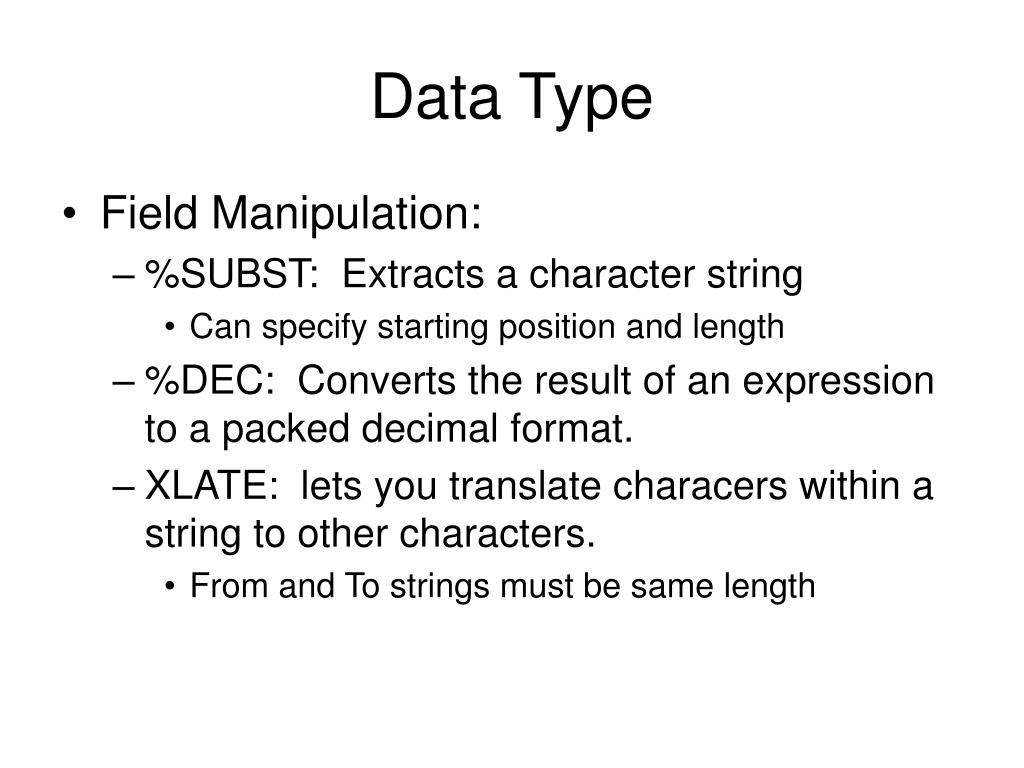 Data Type

• Field Manipulation:
– %SUBST: Extracts a character string
• Can specify starting position and length
– %DEC: Converts the result of an expression to a packed decimal format.
– XLATE: lets you translate characers within a string to other characters.
• From and To strings must be same length